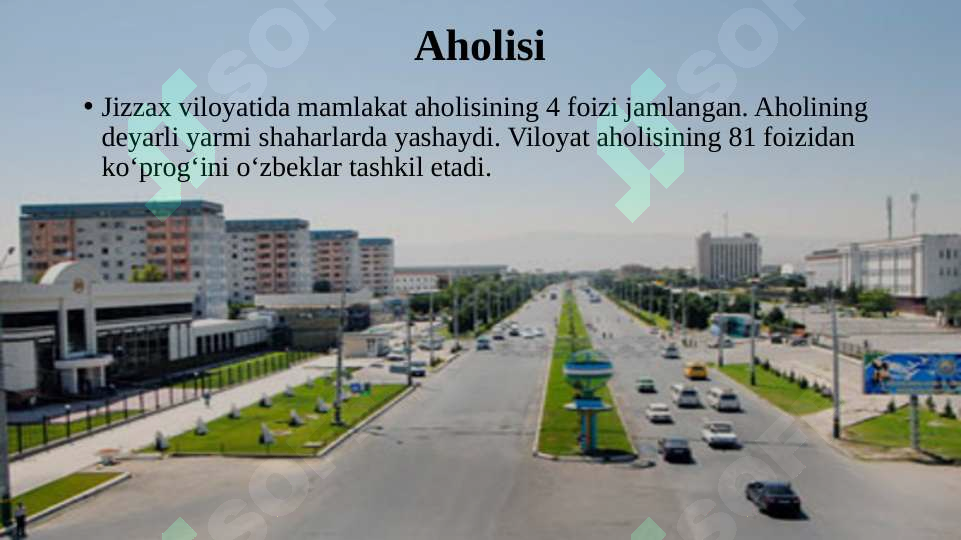 Aholisi

• Jizzax viloyatida mamlakat aholisining 4 foizi jamlangan. Aholining deyarli yarmi shaharlarda yashaydi. Viloyat aholisining 81 foizidan ko‘prog‘ini o‘zbeklar tashkil etadi.